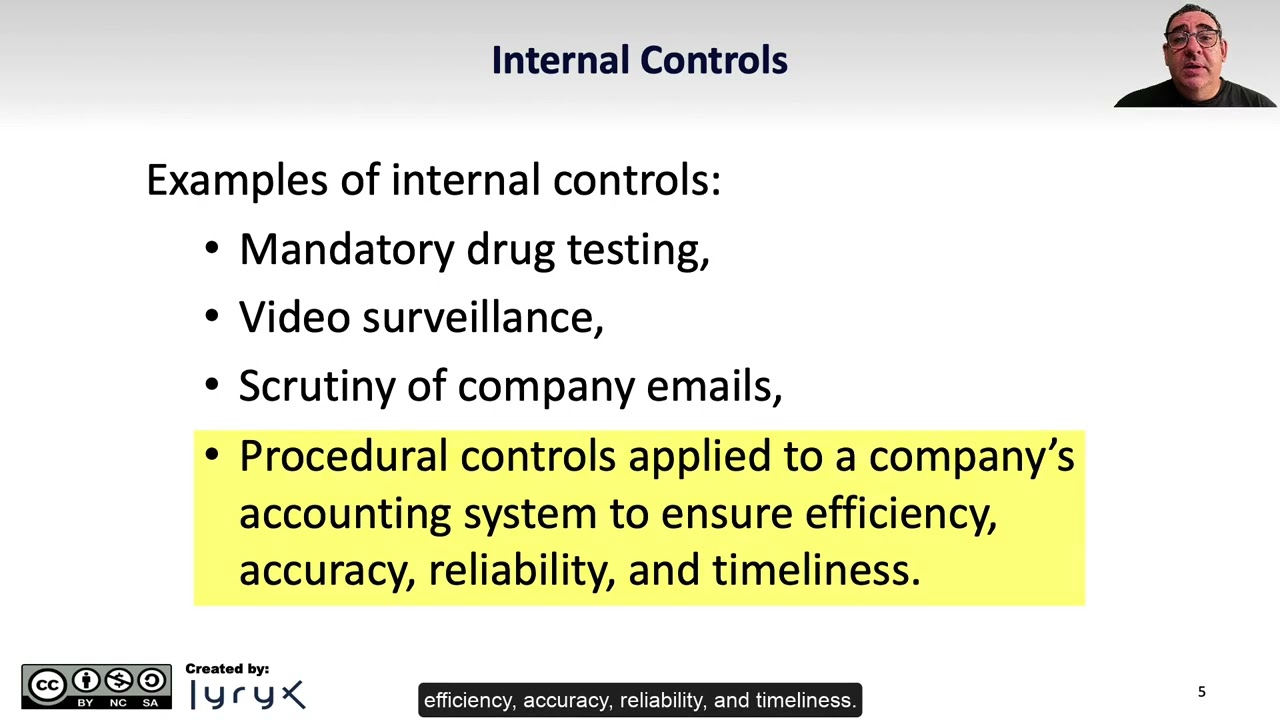 Internal Controls

Examples of internal controls:

• Mandatory drug testing,
• Video surveillance,
• Scrutiny of company emails,
• Procedural controls applied to a company's accounting system to ensure efficiency, accuracy, reliability, and timeliness.

cc BY NC SA

Created by: lyryx

efficiency, accuracy, reliability, and timeliness.

5